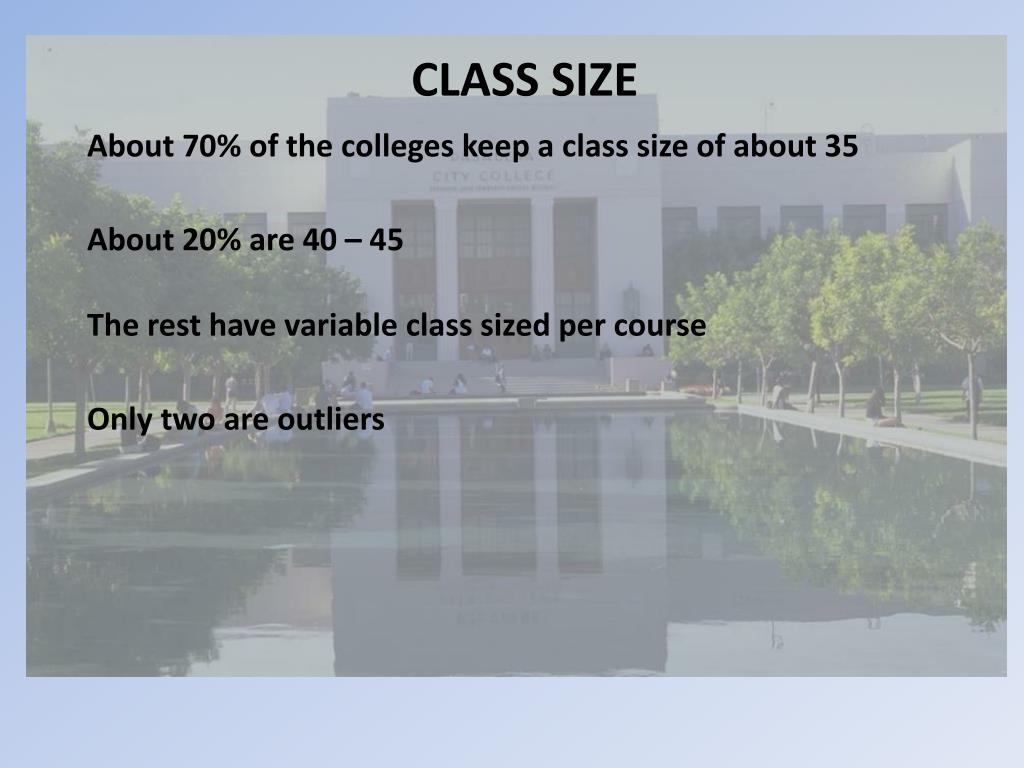 CLASS SIZE

About 70% of the colleges keep a class size of about 35

About 20% are 40 – 45

The rest have variable class sized per course

Only two are outliers

CITY COLLEGE